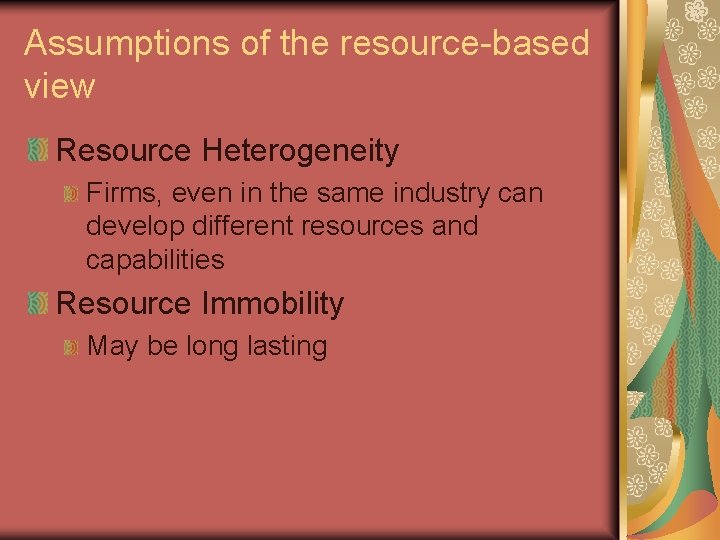 Assumptions of the resource-based view

Resource Heterogeneity

Firms, even in the same industry can develop different resources and capabilities

Resource Immobility

May be long lasting